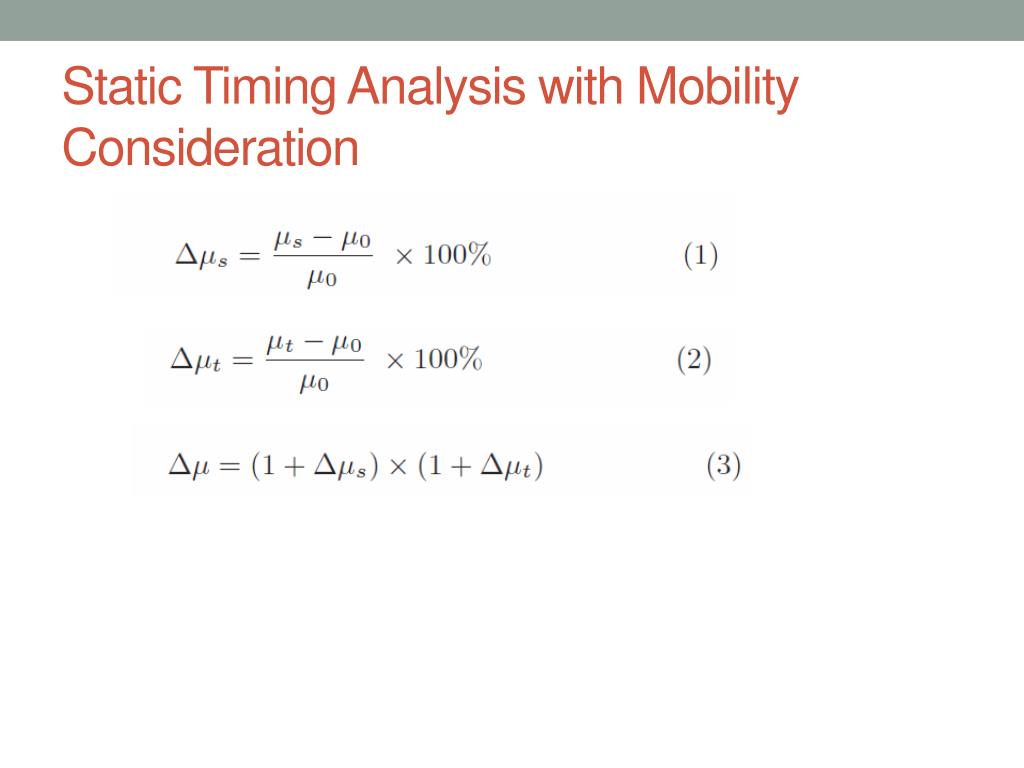 Static Timing Analysis with Mobility Consideration

$\Delta\mu_s = \frac{\mu_s - \mu_0}{\mu_0} \times 100\%$ (1)

$\Delta\mu_t = \frac{\mu_t - \mu_0}{\mu_0} \times 100\%$ (2)

$\Delta\mu = (1 + \Delta\mu_s) \times (1 + \Delta\mu_t)$ (3)